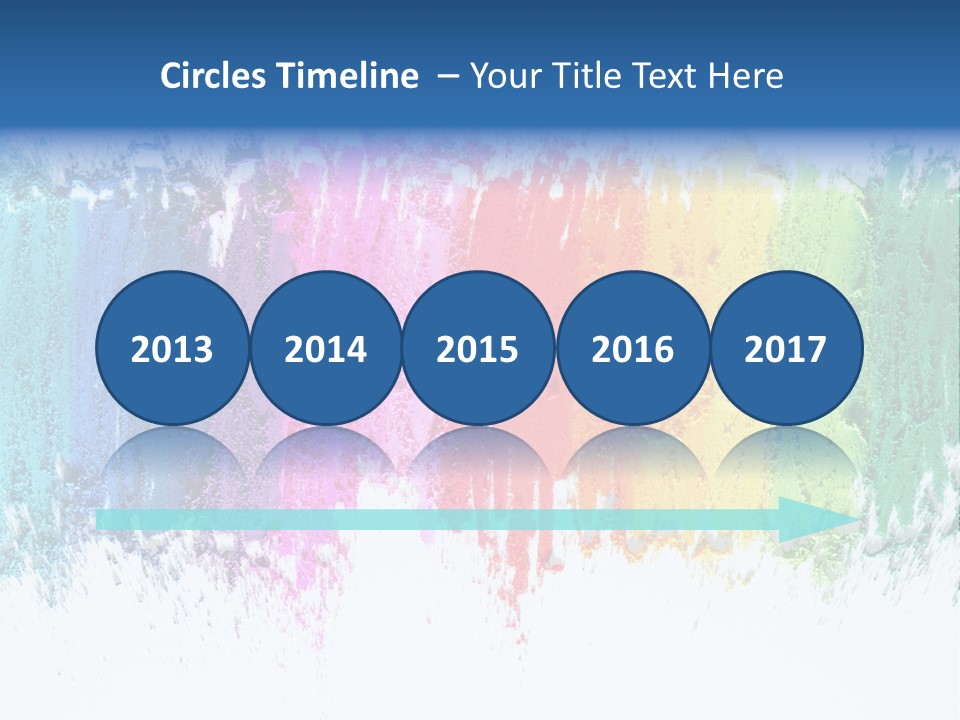 Circles Timeline – Your Title Text Here

2013

2014

2015

2016

2017